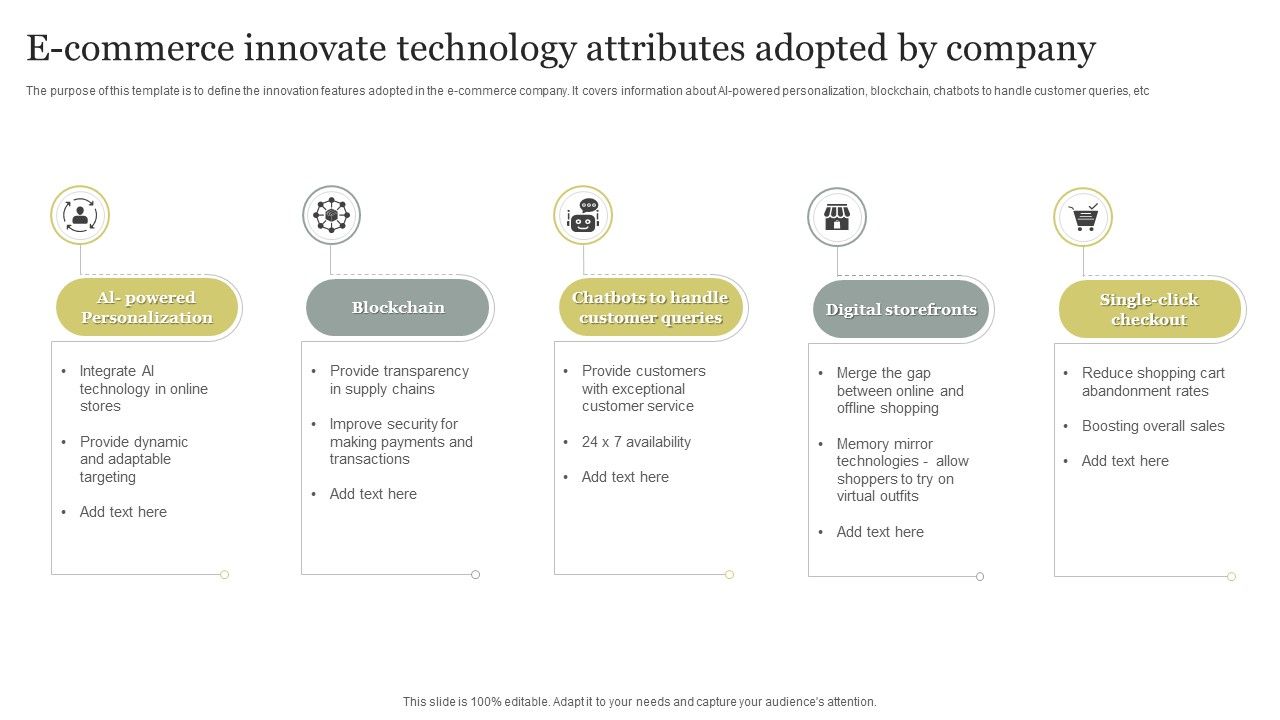 E-commerce innovate technology attributes adopted by company

The purpose of this template is to define the innovation features adopted in the e-commerce company. It covers information about AI-powered personalization, blockchain, chatbots to handle customer queries, etc

AI- powered Personalization

• Integrate AI technology in online stores
• Provide dynamic and adaptable targeting
• Add text here

Blockchain

• Provide transparency in supply chains
• Improve security for making payments and transactions
• Add text here

Chatbots to handle customer queries

• Provide customers with exceptional customer service
• 24 x 7 availability
• Add text here

Digital storefronts

• Merge the gap between online and offline shopping
• Memory mirror technologies - allow shoppers to try on virtual outfits
• Add text here

Single-click checkout

• Reduce shopping cart abandonment rates
• Boosting overall sales
• Add text here

This slide is 100% editable. Adapt it to your needs and capture your audience's attention.